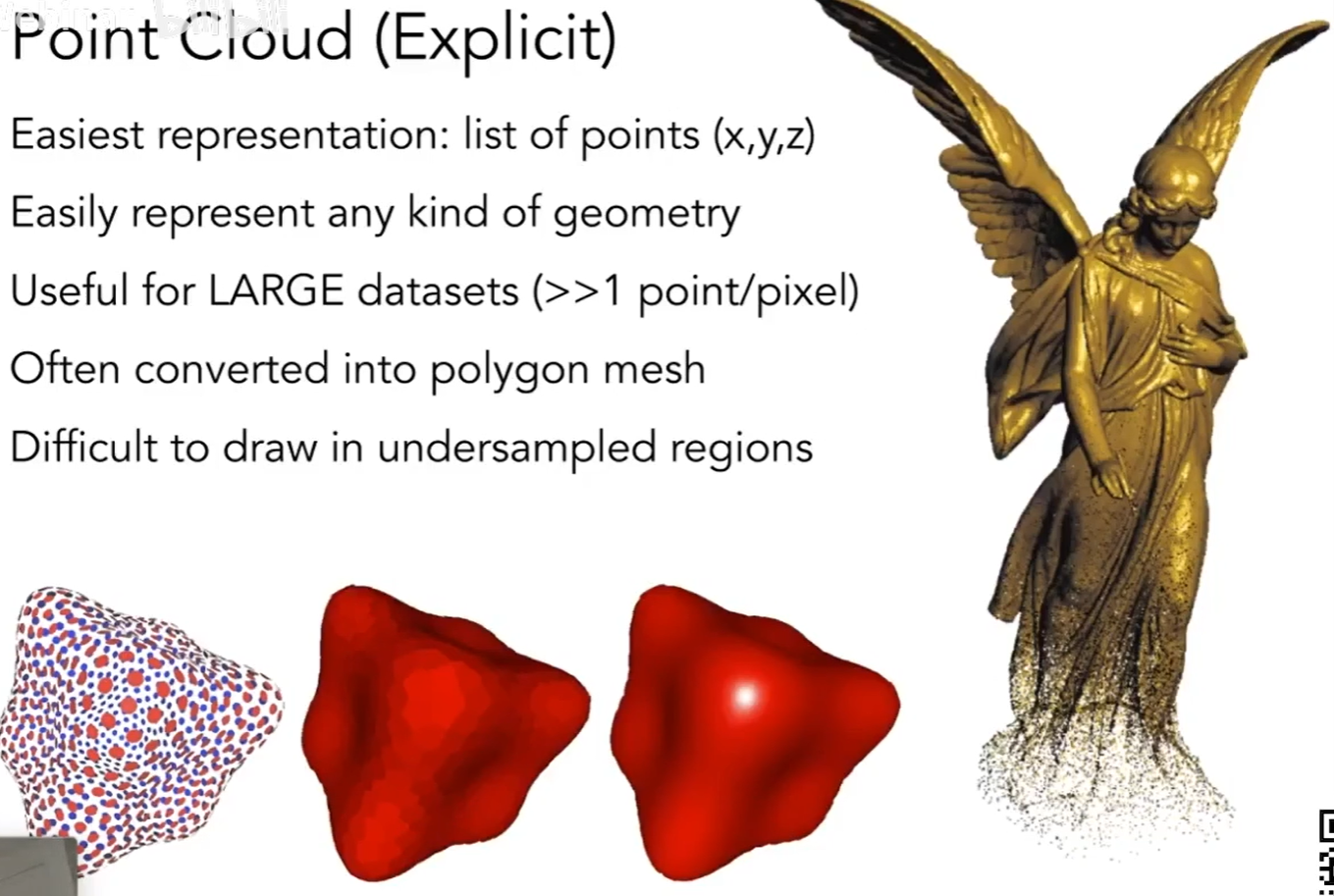 Point Cloud (Explicit)

Easiest representation: list of points (x,y,z)

Easily represent any kind of geometry

Useful for LARGE datasets (>>1 point/pixel)

Often converted into polygon mesh

Difficult to draw in undersampled regions